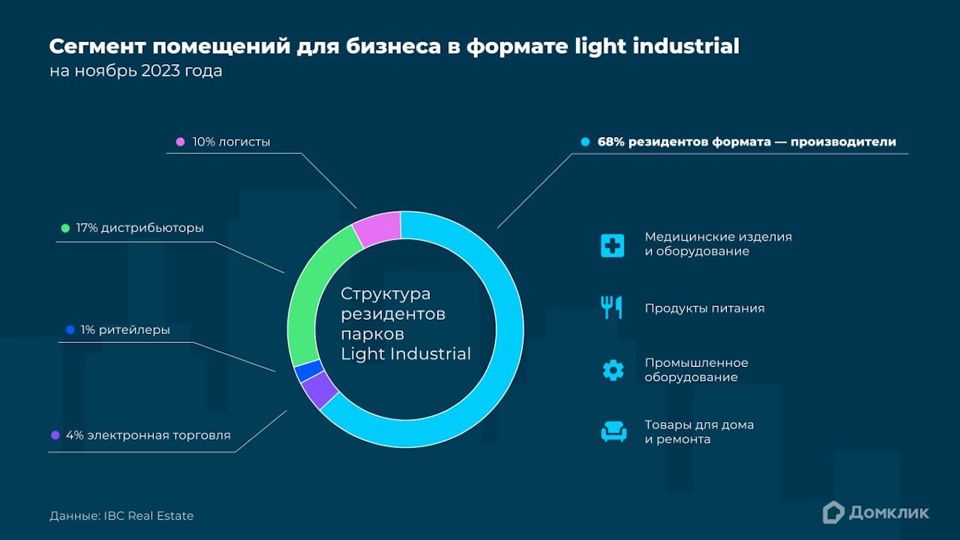 Сегмент помещений для бизнеса в формате light industrial
на ноябрь 2023 года

10% логисты

17% дистрибьюторы

1% ритейлеры

4% электронная торговля

Структура резидентов парков Light Industrial

68% резидентов формата — производители

Медицинские изделия и оборудование

Продукты питания

Промышленное оборудование

Товары для дома и ремонта

Данные: IBC Real Estate

Домклик